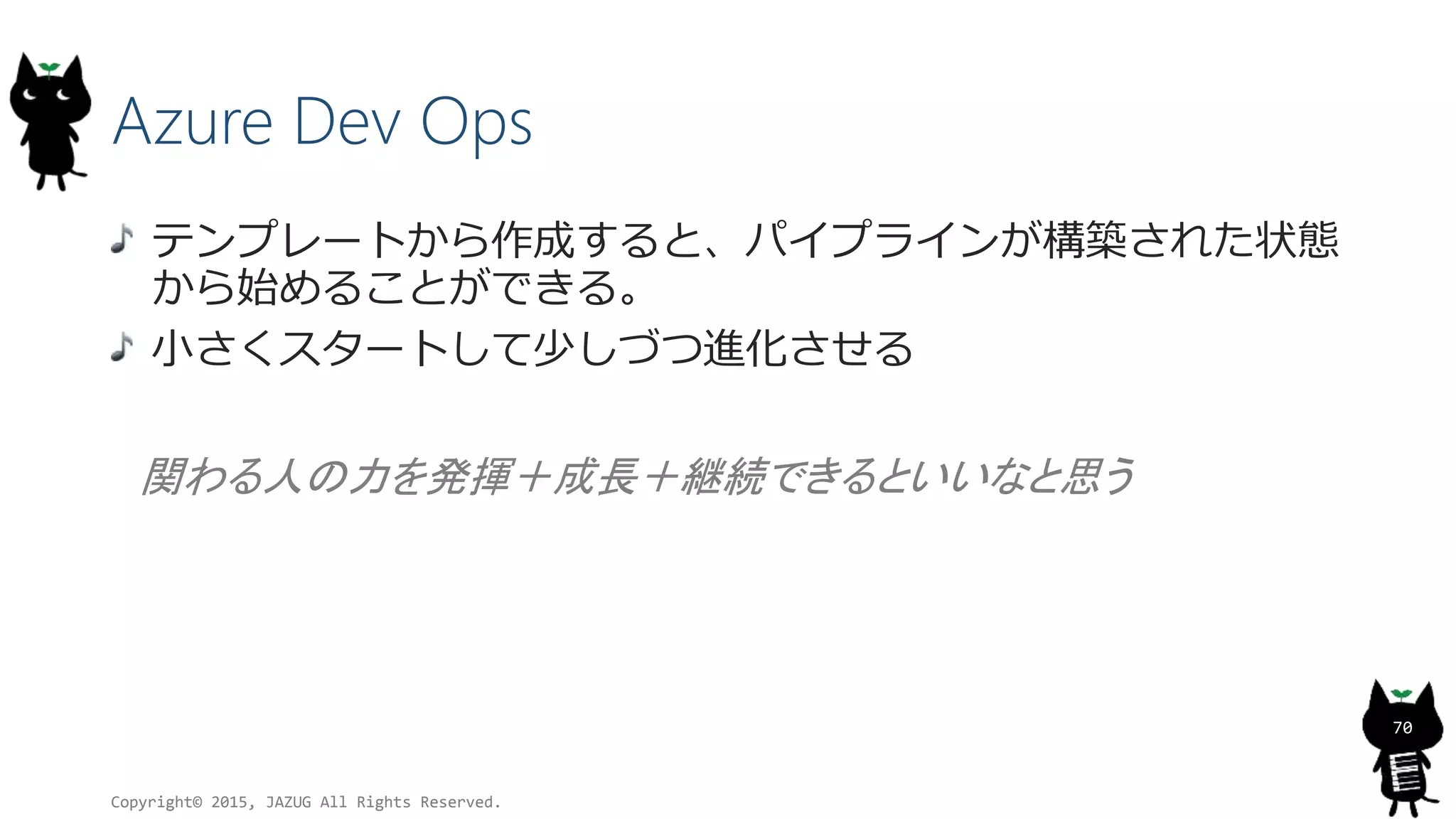 Azure Dev Ops

♪ テンプレートから作成すると、パイプラインが構築された状態から始めることができる。

♪ 小さくスタートして少しづつ進化させる

関わる人の力を発揮＋成長＋継続できるといいなと思う

70

Copyright© 2015, JAZUG All Rights Reserved.